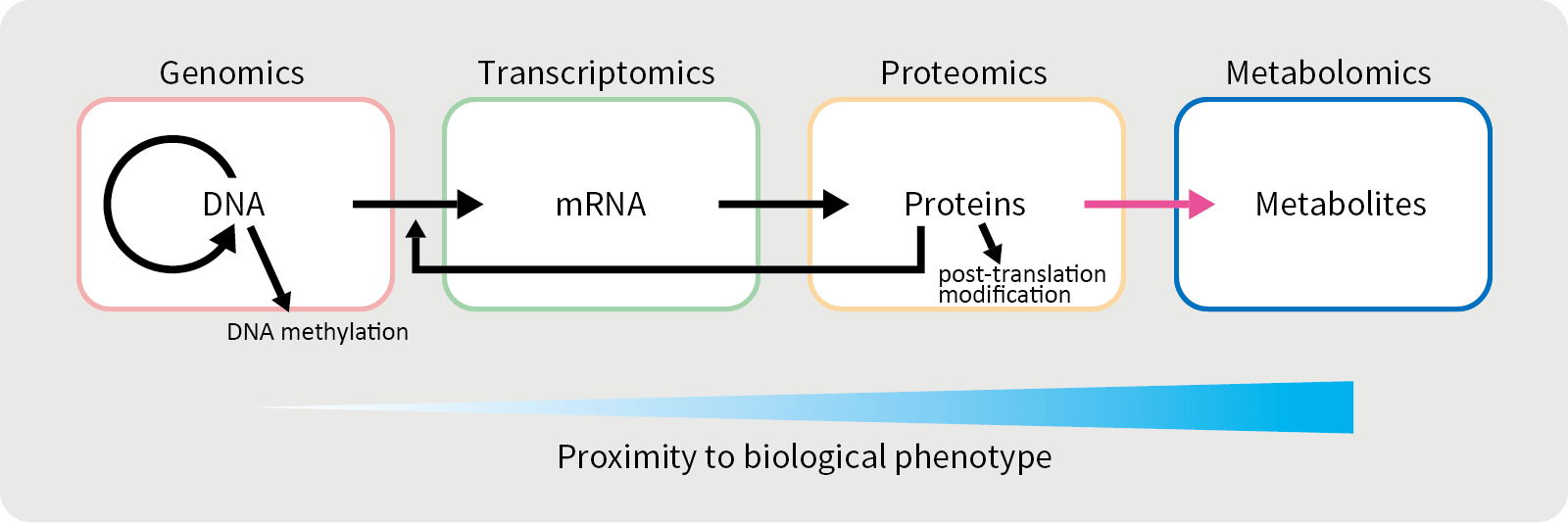 Genomics

Transcriptomics

Proteomics

Metabolomics

DNA

mRNA

Proteins

Metabolites

DNA methylation

post-translation modification

Proximity to biological phenotype